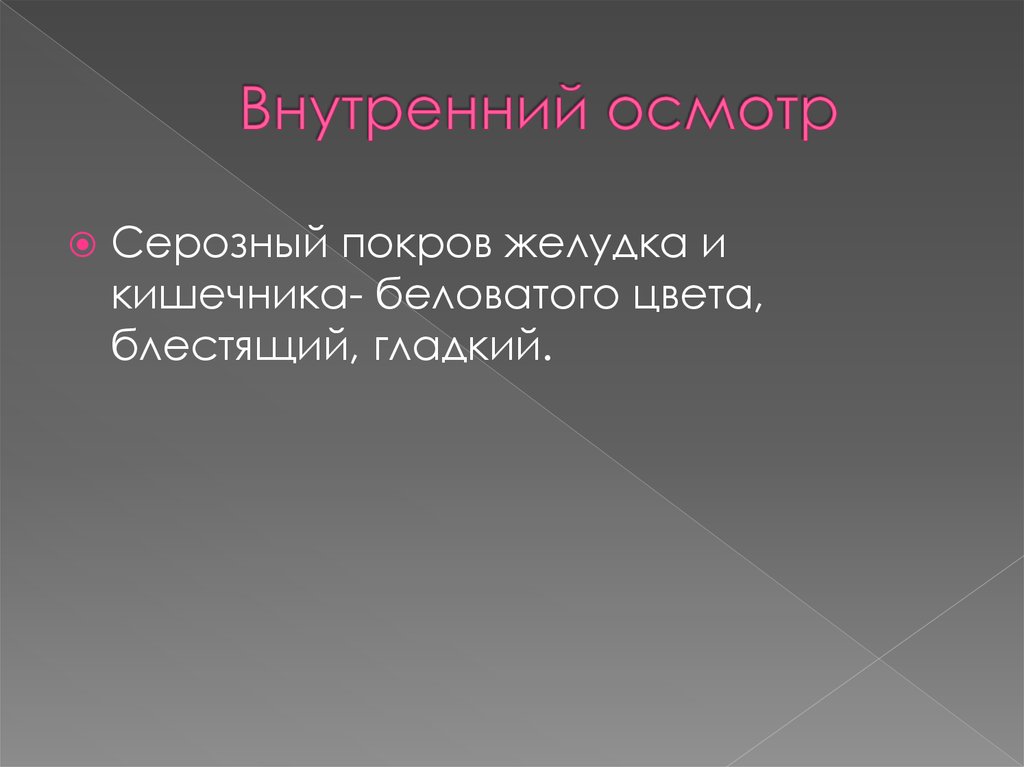 Внутренний осмотр

Серозный покров желудка и кишечника- беловатого цвета, блестящий, гладкий.